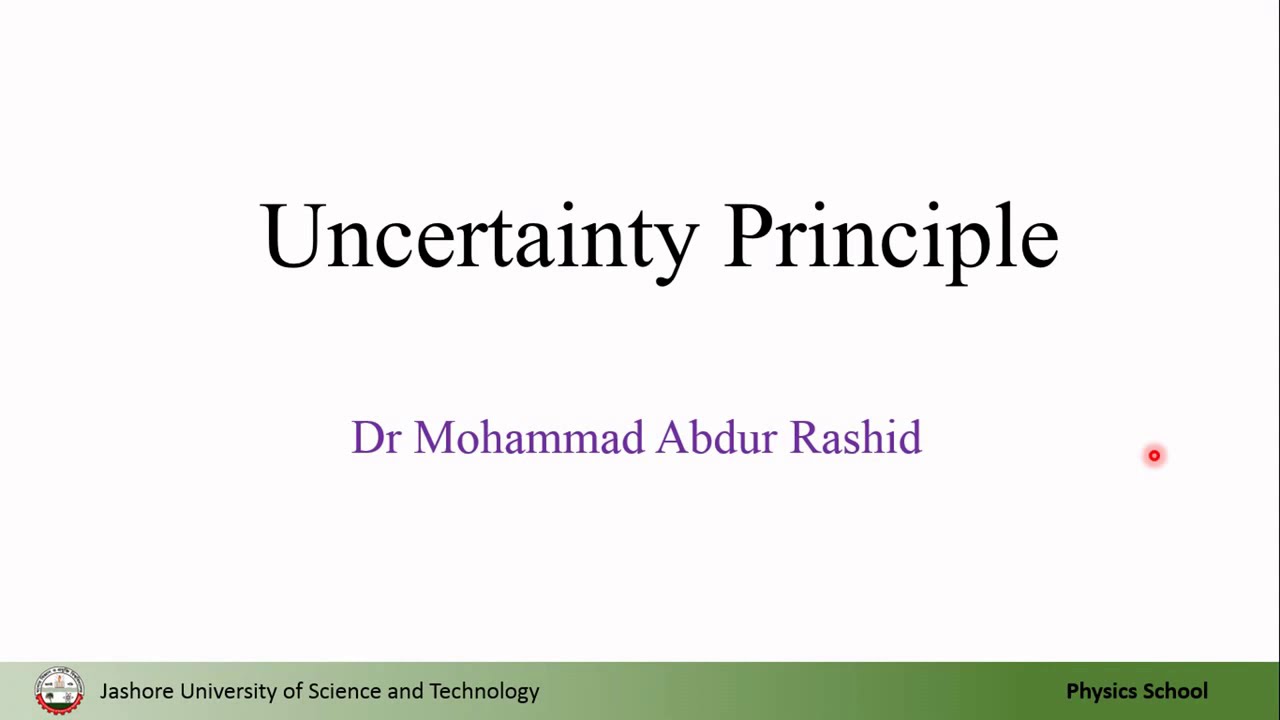 Uncertainty Principle

Dr Mohammad Abdur Rashid

Jashore University of Science and Technology

Physics School